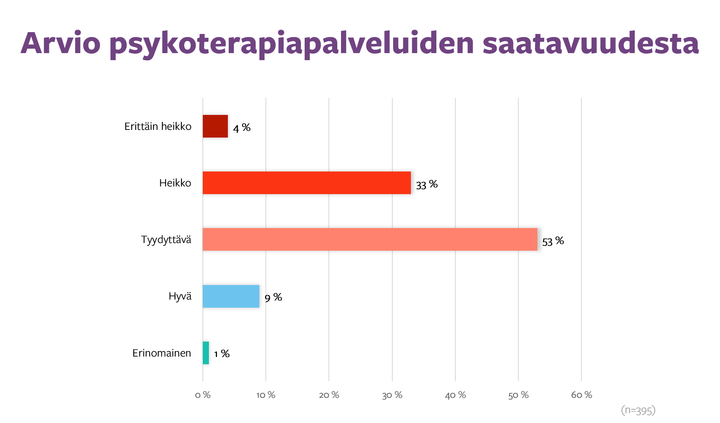 Arvio psykoterapiapalveluiden saatavuudesta

Erittäin heikko 4 %

Heikko 33 %

Tyydyttävä 53 %

Hyvä 9 %

Erinomainen 1 %

0 % 10 % 20 % 30 % 40 % 50 % 60 %

(n=395)